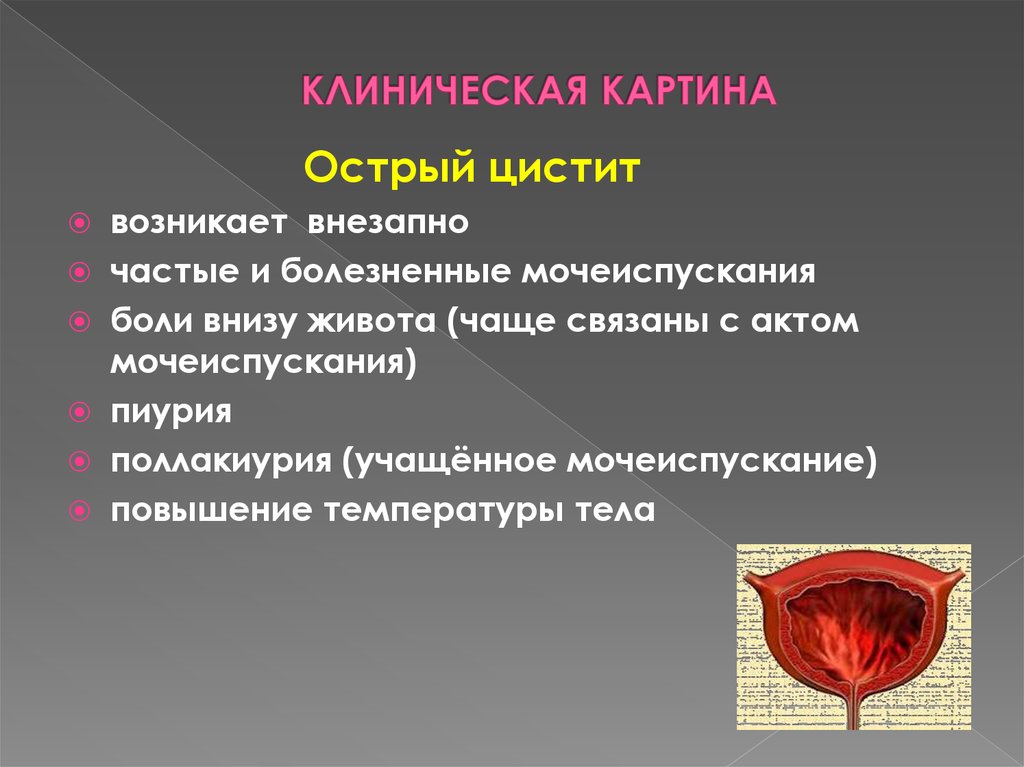 КЛИНИЧЕСКАЯ КАРТИНА

Острый цистит

возникает внезапно

частые и болезненные мочеиспускания

боли внизу живота (чаще связаны с актом мочеиспускания)

пиурия

поллакиурия (учащённое мочеиспускание)

повышение температуры тела